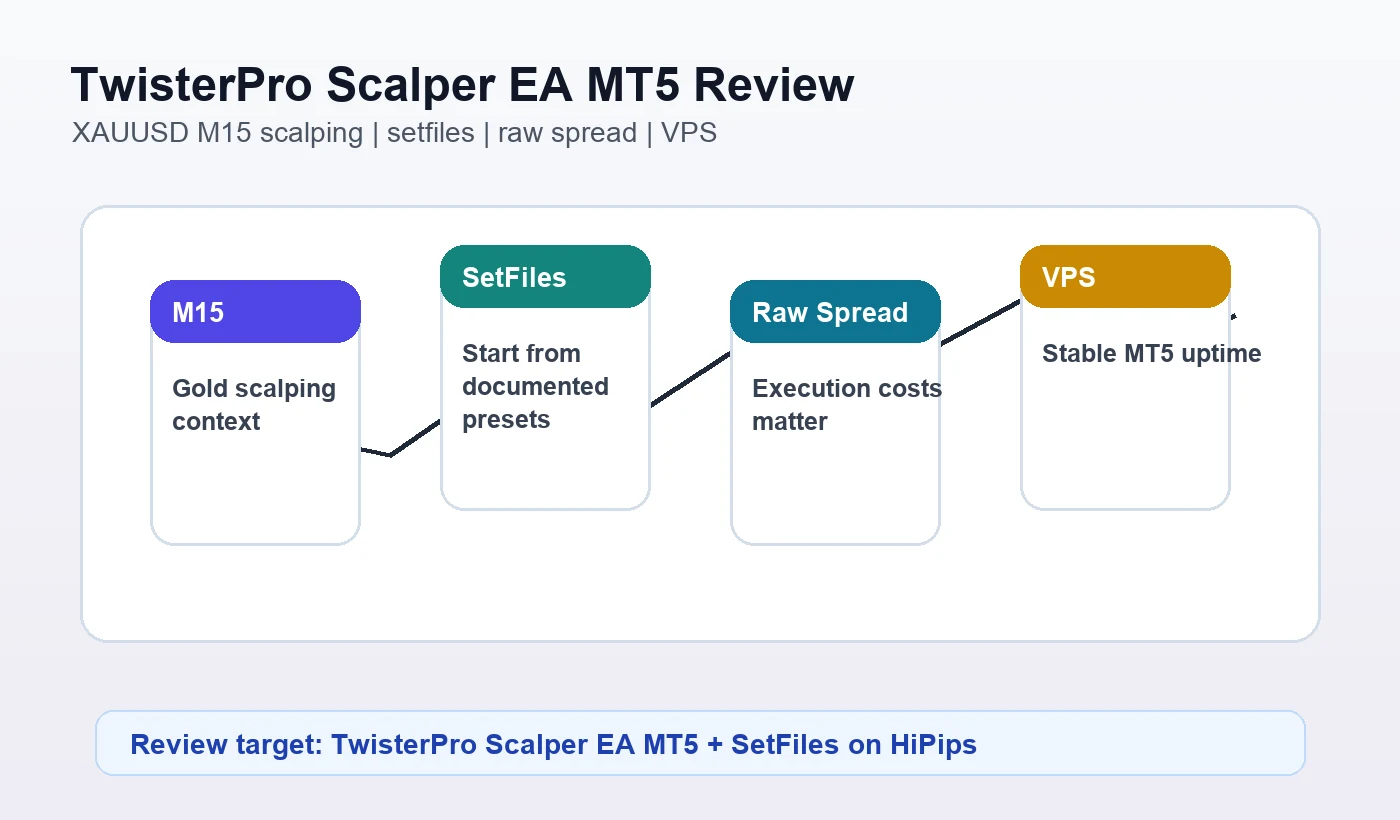 TwisterPro Scalper EA MT5 Review
XAUUSD M15 scalping | setfiles | raw spread | VPS

M15
Gold scalping context

SetFiles
Start from documented presets

Raw Spread
Execution costs matter

VPS
Stable MT5 uptime

Review target: TwisterPro Scalper EA MT5 + SetFiles on HiPips